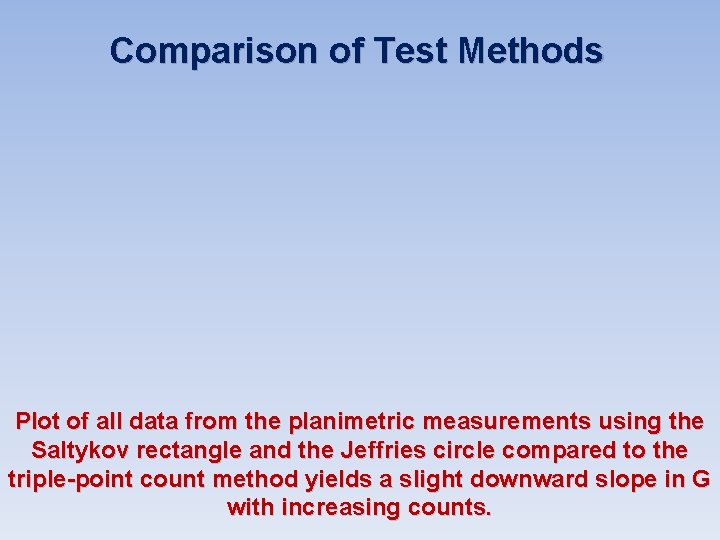 Comparison of Test Methods

Plot of all data from the planimetric measurements using the Saltykov rectangle and the Jeffries circle compared to the triple-point count method yields a slight downward slope in G with increasing counts.